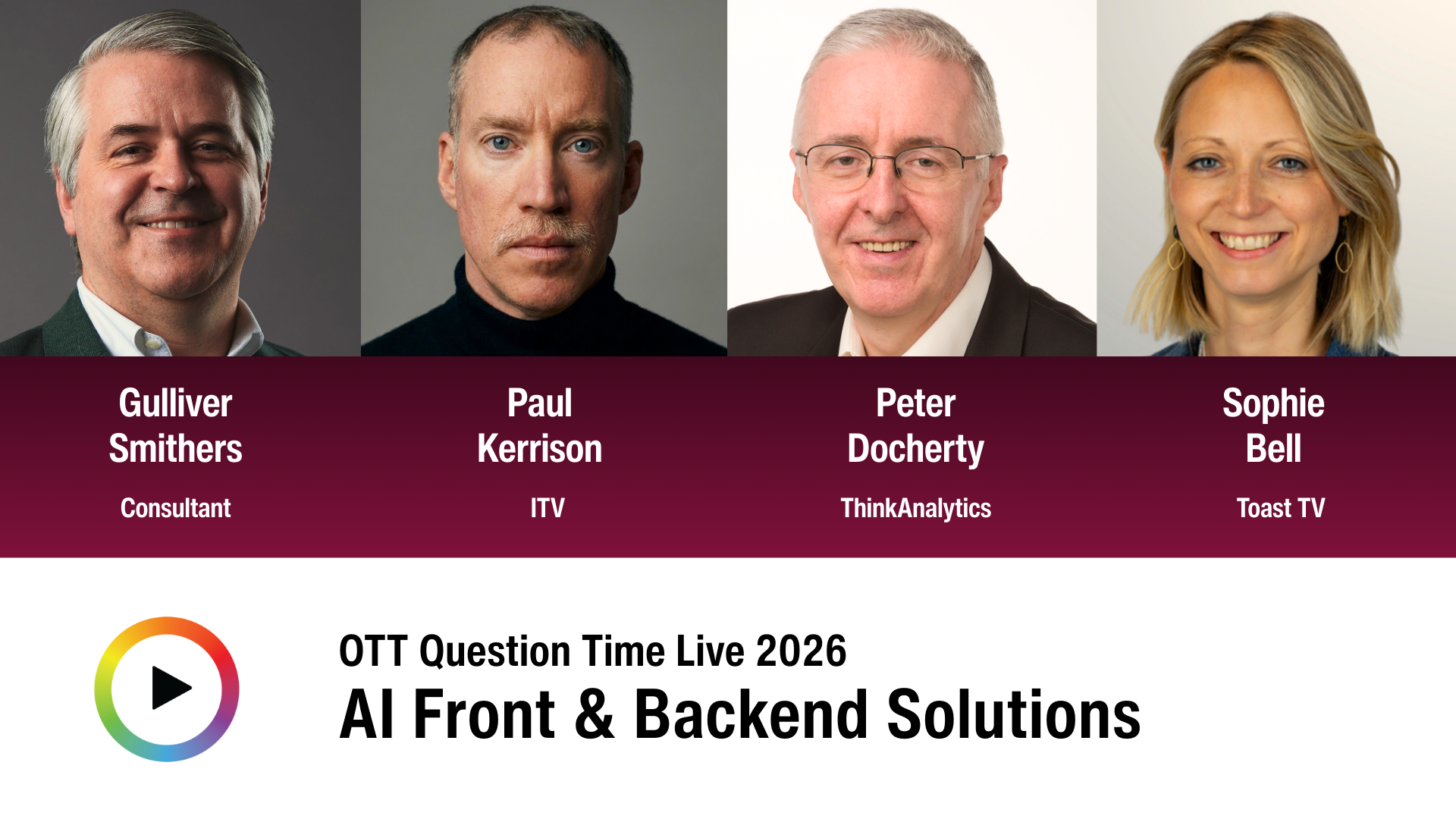 Gulliver Smithers

Consultant

Paul Kerrison

ITV

Peter Docherty

ThinkAnalytics

Sophie Bell

Toast TV

OTT Question Time Live 2026

AI Front & Backend Solutions